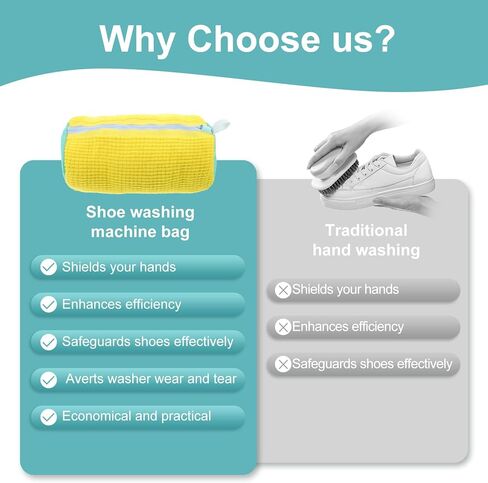 Why Choose us?

Shoe washing machine bag

Shields your hands

Enhances efficiency

Safeguards shoes effectively

Averts washer wear and tear

Economical and practical

Traditional hand washing

Shields your hands

Enhances efficiency

Safeguards shoes effectively